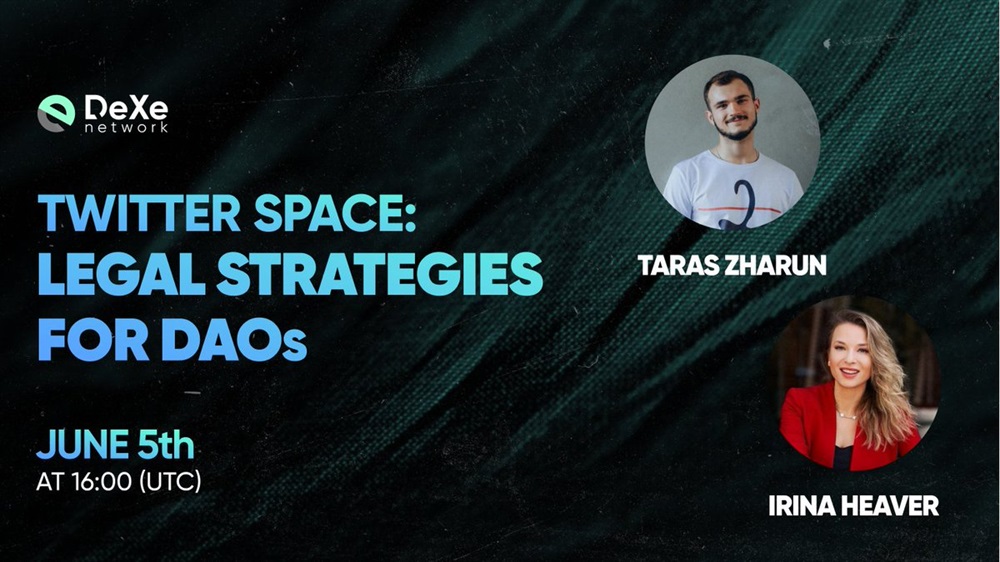 DeXe network

TWITTER SPACE: LEGAL STRATEGIES FOR DAOs

JUNE 5th
AT 16:00 (UTC)

TARAS ZHARUN

IRINA HEAVER